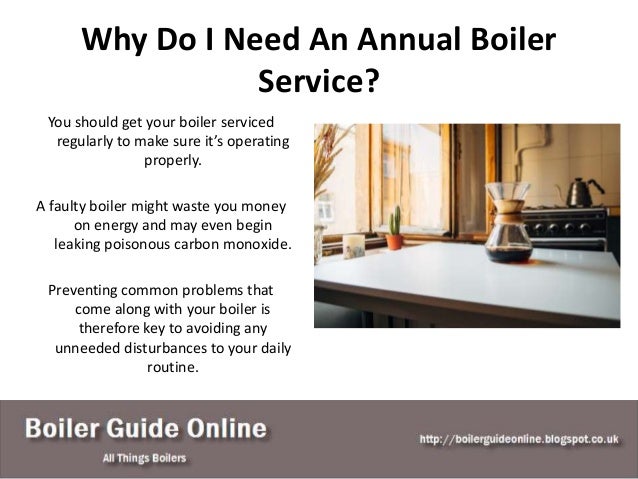 Why Do I Need An Annual Boiler Service?

You should get your boiler serviced regularly to make sure it's operating properly.

A faulty boiler might waste you money on energy and may even begin leaking poisonous carbon monoxide.

Preventing common problems that come along with your boiler is therefore key to avoiding any unneeded disturbances to your daily routine.

Boiler Guide Online

All Things Boilers

http://boilerguideonline.blogspot.co.uk